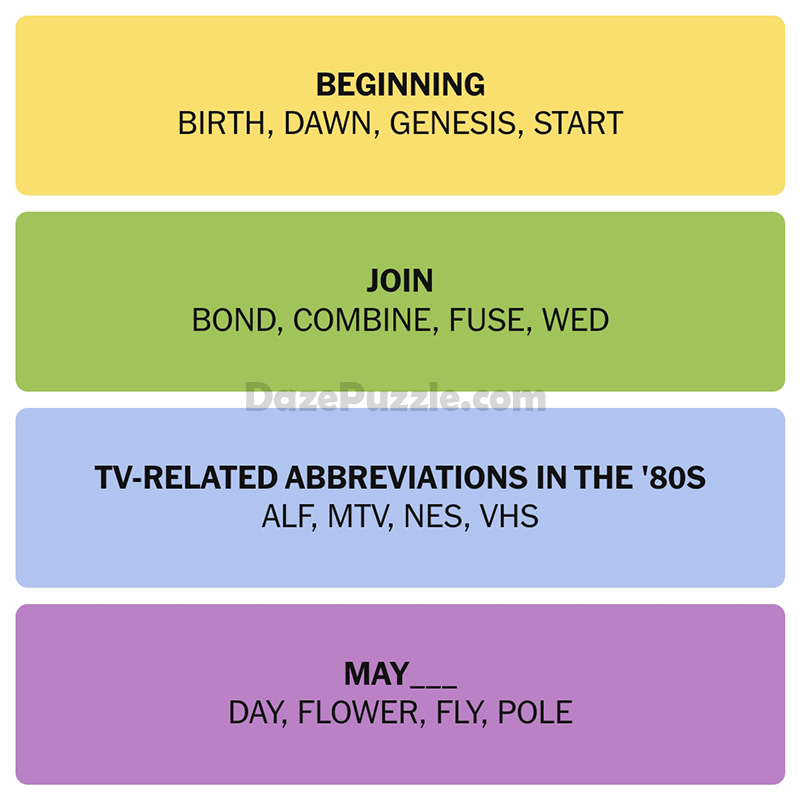 BEGINNING
BIRTH, DAWN, GENESIS, START

JOIN
BOND, COMBINE, FUSE, WED

DazePuzzle.com

TV-RELATED ABBREVIATIONS IN THE '80S
ALF, MTV, NES, VHS

MAY___
DAY, FLOWER, FLY, POLE